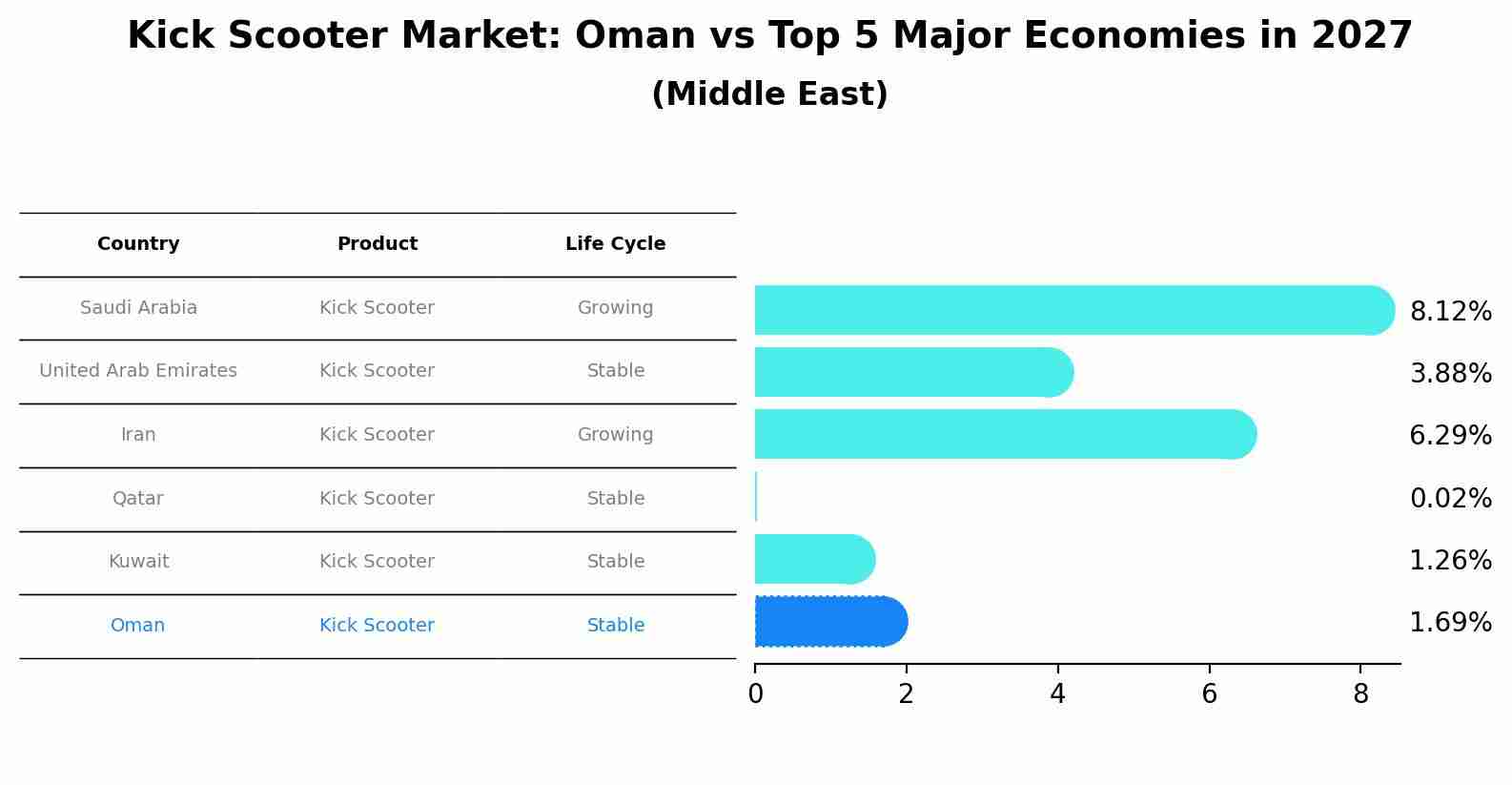 Kick Scooter Market: Oman vs Top 5 Major Economies in 2027
(Middle East)

| Country | Product | Life Cycle |
|---|---|---|
| Saudi Arabia | Kick Scooter | Growing |
| United Arab Emirates | Kick Scooter | Stable |
| Iran | Kick Scooter | Growing |
| Qatar | Kick Scooter | Stable |
| Kuwait | Kick Scooter | Stable |
| Oman | Kick Scooter | Stable |

8.12%
3.88%
6.29%
0.02%
1.26%
1.69%

0 2 4 6 8